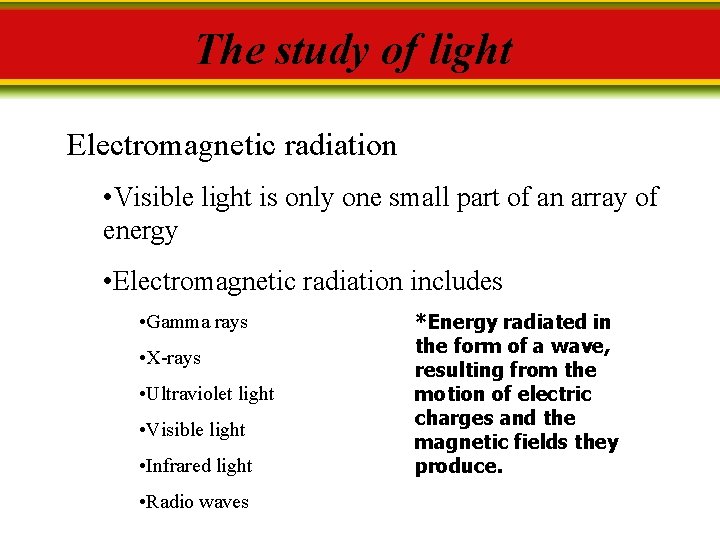 The study of light

Electromagnetic radiation

•Visible light is only one small part of an array of energy

•Electromagnetic radiation includes

•Gamma rays

•X-rays

•Ultraviolet light

•Visible light

•Infrared light

•Radio waves

*Energy radiated in the form of a wave, resulting from the motion of electric charges and the magnetic fields they produce.